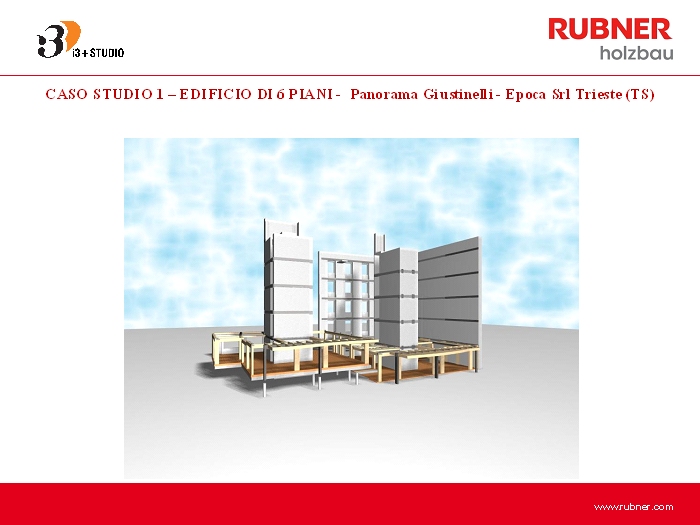 i3+STUDIO

RUBNER
holzbau

CASO STUDIO 1 – EDIFICIO DI 6 PIANI - Panorama Giustinelli - Epoca Srl Trieste (TS)

www.rubner.com